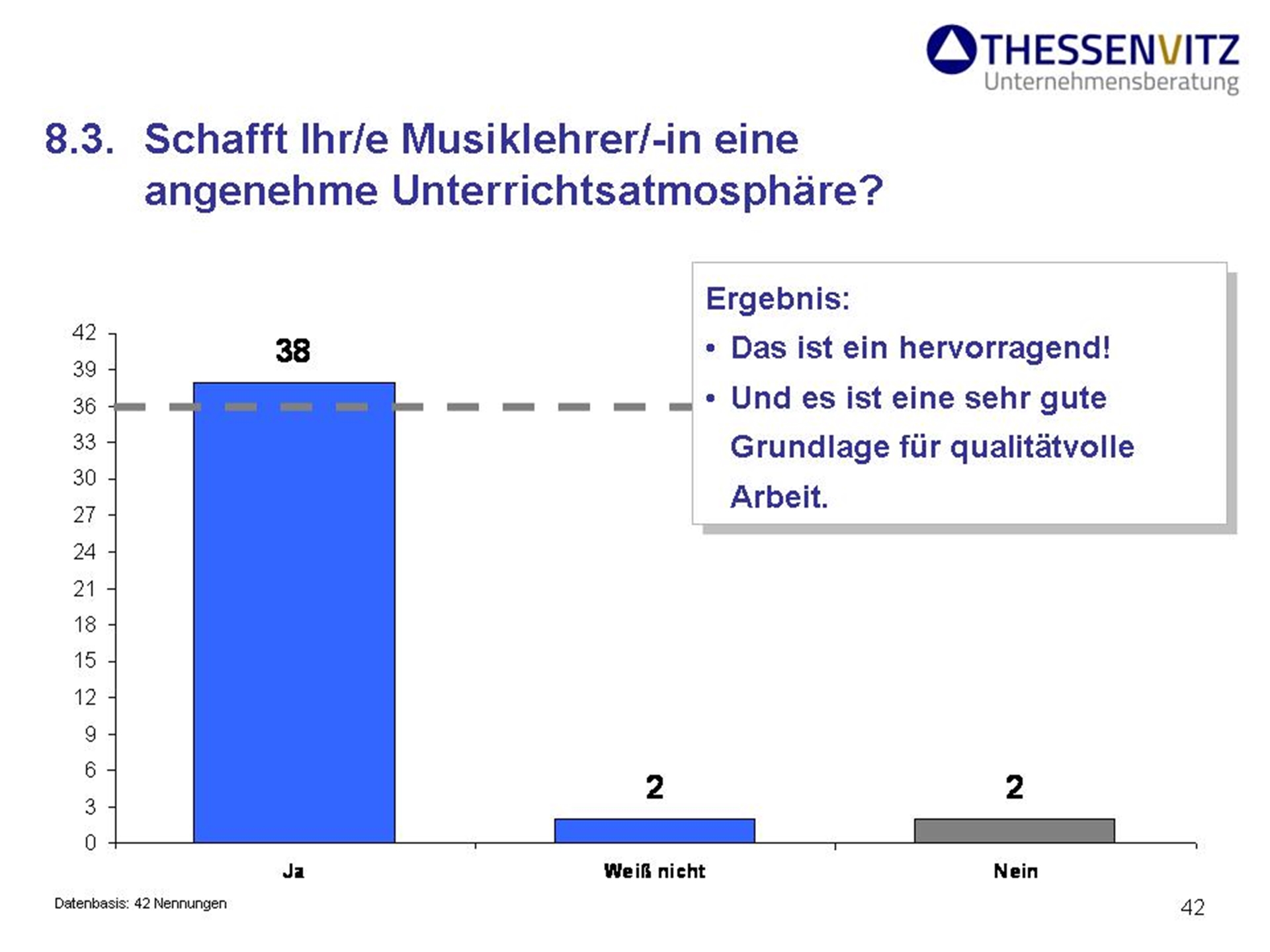 THESSENVITZ
Unternehmensberatung

8.3. Schafft Ihr/e Musiklehrer/-in eine angenehme Unterrichtsatmosphäre?

Ergebnis:
• Das ist ein hervorragend!
• Und es ist eine sehr gute Grundlage für qualitätvolle Arbeit.

42
39
36
33
30
27
24
21
18
15
12
9
6
3
0

38
2
2

Ja
Weiß nicht
Nein

Datenbasis: 42 Nennungen

42